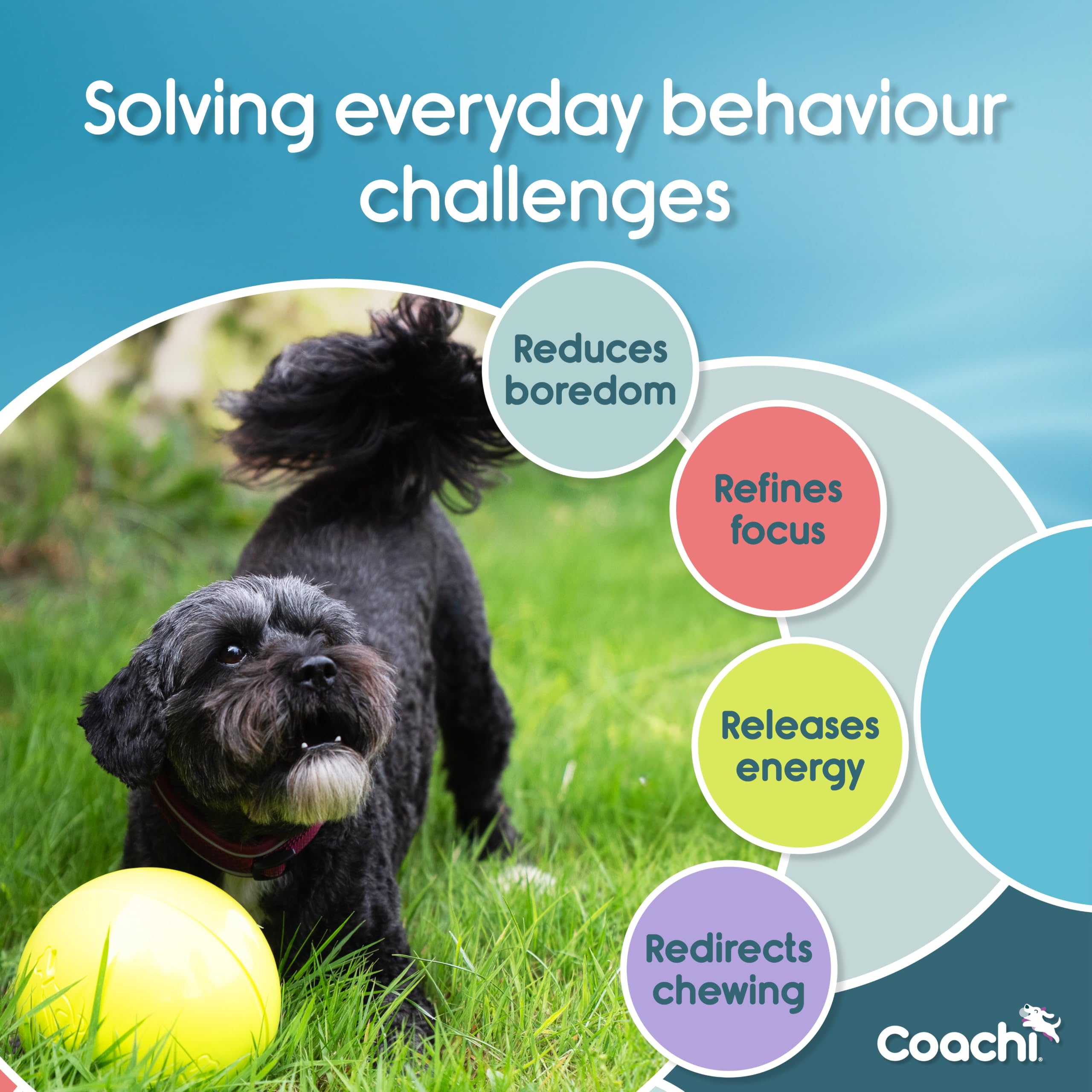 Solving everyday behaviour challenges

Reduces boredom

Refines focus

Releases energy

Redirects chewing

Coachi